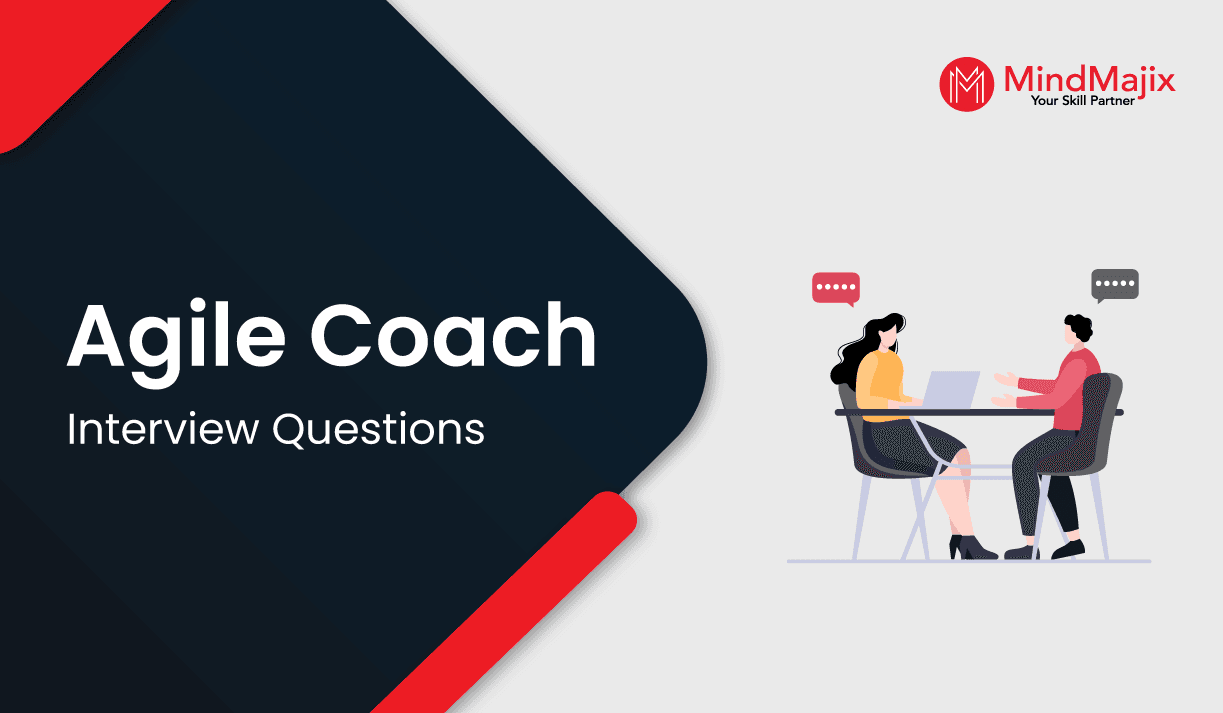 MindMajix
Your Skill Partner

Agile Coach
Interview Questions